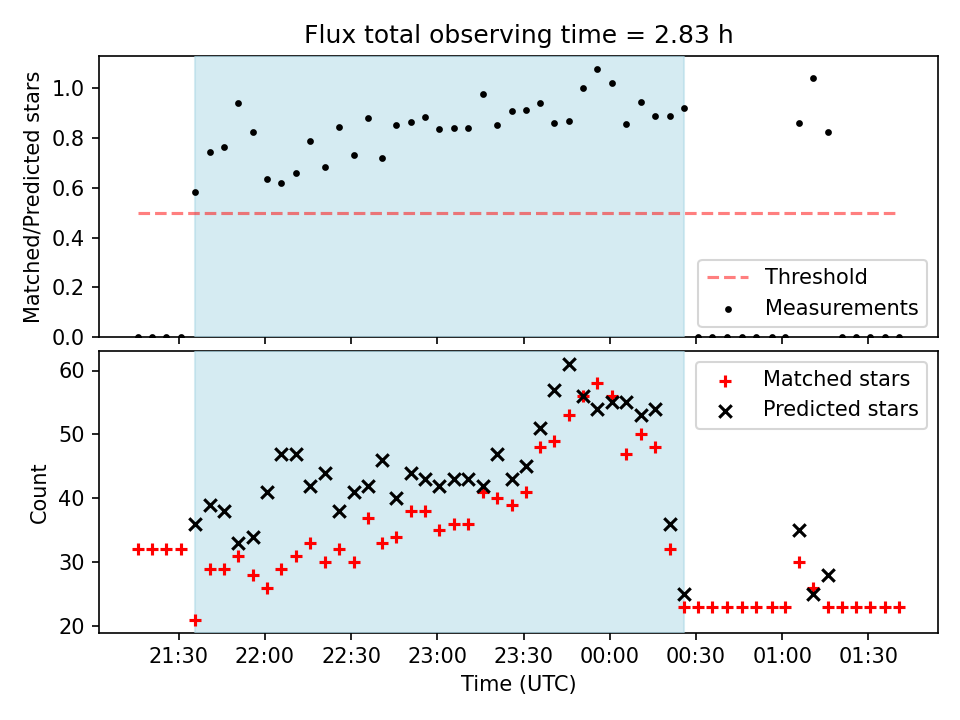 Flux total observing time = 2.83 h

Matched/Predicted stars

1.0
0.8
0.6
0.4
0.2
0.0

Threshold
Measurements

Count

60
50
40
30
20

Matched stars
Predicted stars

21:30 22:00 22:30 23:00 23:30 00:00 00:30 01:00 01:30

Time (UTC)